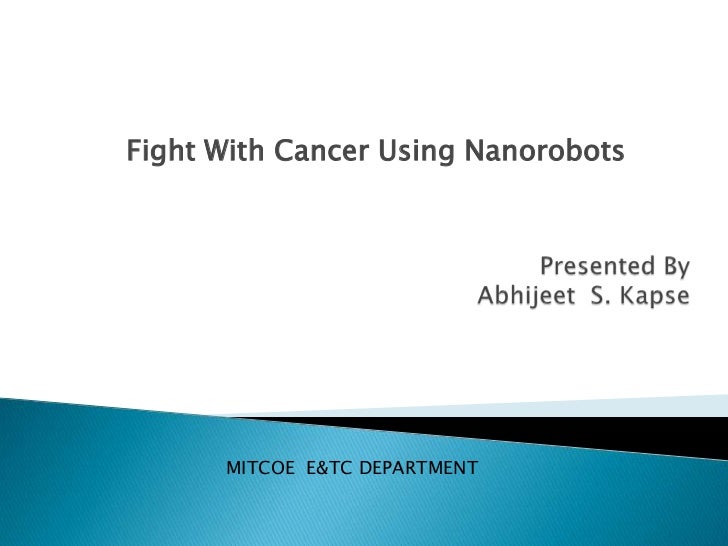 Fight With Cancer Using Nanorobots

Presented By
Abhijeet S. Kapse

MITCOE E&TC DEPARTMENT